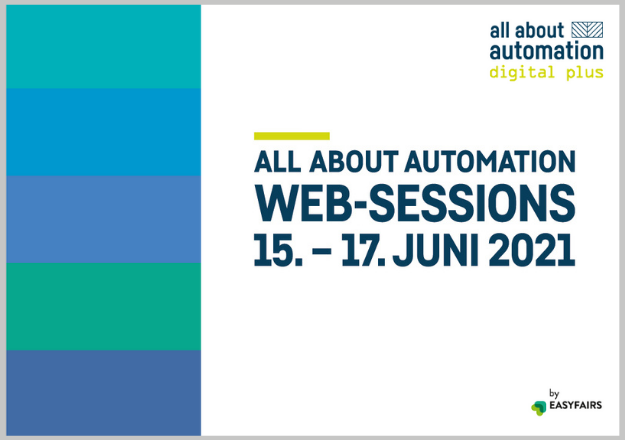 all about
automation
digital plus

ALL ABOUT AUTOMATION
WEB-SESSIONS
15. – 17. JUNI 2021

by
EASYFAIRS